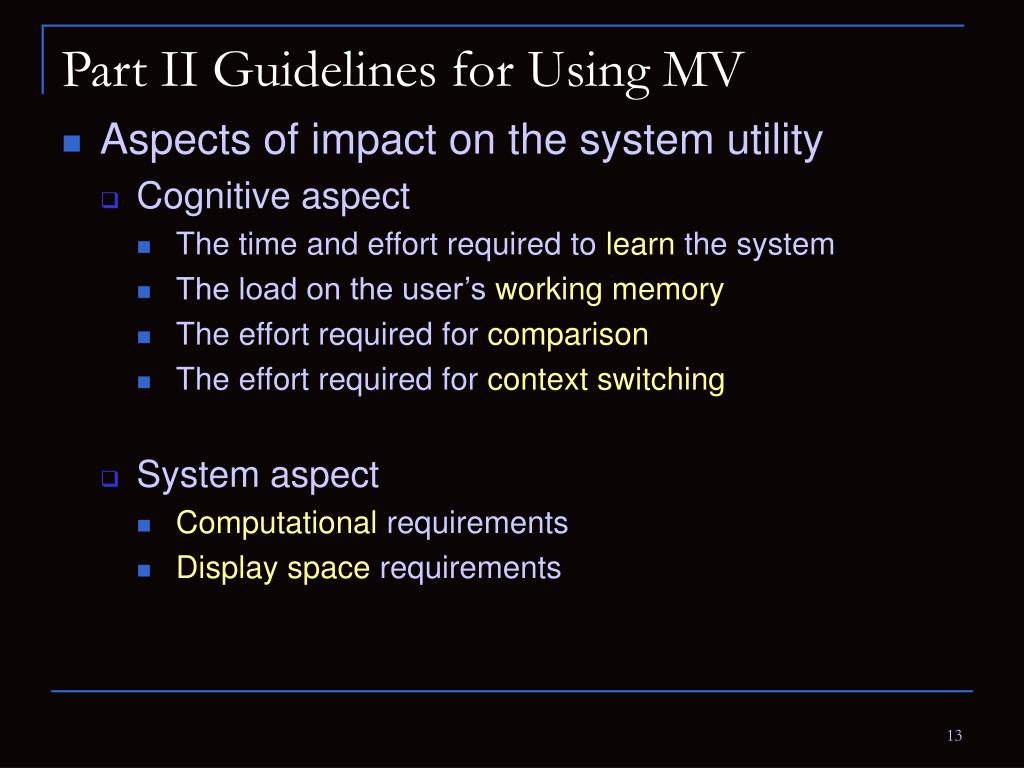 Part II Guidelines for Using MV

Aspects of impact on the system utility

Cognitive aspect

The time and effort required to learn the system

The load on the user's working memory

The effort required for comparison

The effort required for context switching

System aspect

Computational requirements

Display space requirements

13